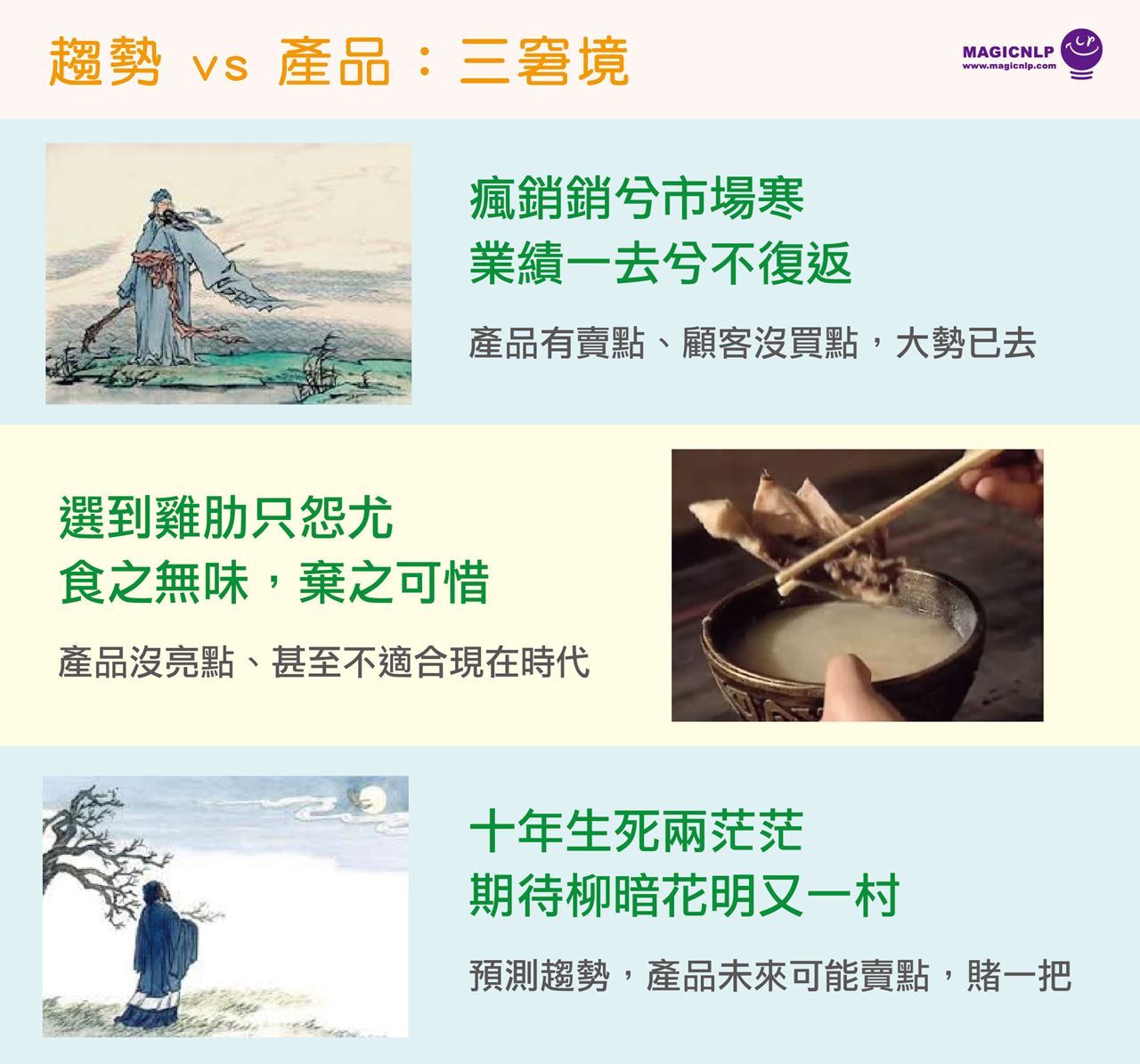 趨勢 vs 產品：三窘境

MAGICNLP
www.magicnlp.com

瘋銷銷兮市場寒
業績一去兮不復返

產品有賣點、顧客沒買點，大勢已去

選到雞肋只怨尤
食之無味，棄之可惜

產品沒亮點、甚至不適合現在時代

十年生死兩茫茫
期待柳暗花明又一村

預測趨勢，產品未來可能賣點，賭一把